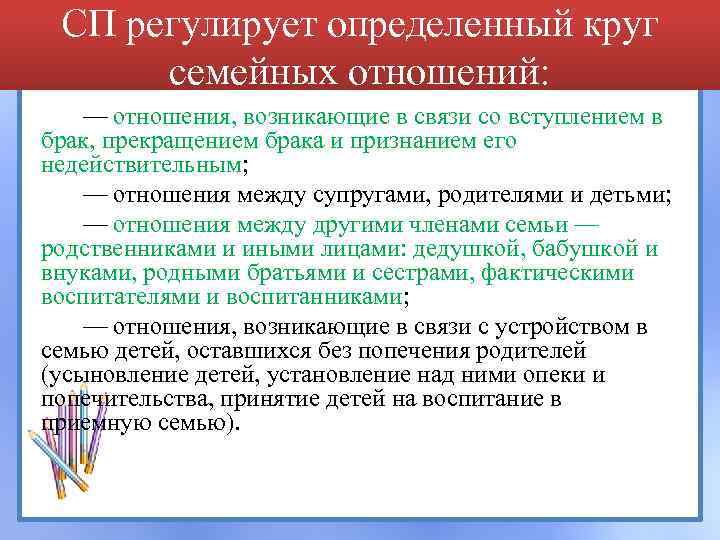 СП регулирует определенный круг семейных отношений:

— отношения, возникающие в связи со вступлением в брак, прекращением брака и признанием его недействительным;

— отношения между супругами, родителями и детьми;

— отношения между другими членами семьи — родственниками и иными лицами: дедушкой, бабушкой и внуками, родными братьями и сестрами, фактическими воспитателями и воспитанниками;

— отношения, возникающие в связи с устройством в семью детей, оставшихся без попечения родителей (усыновление детей, установление над ними опеки и попечительства, принятие детей на воспитание в приемную семью).